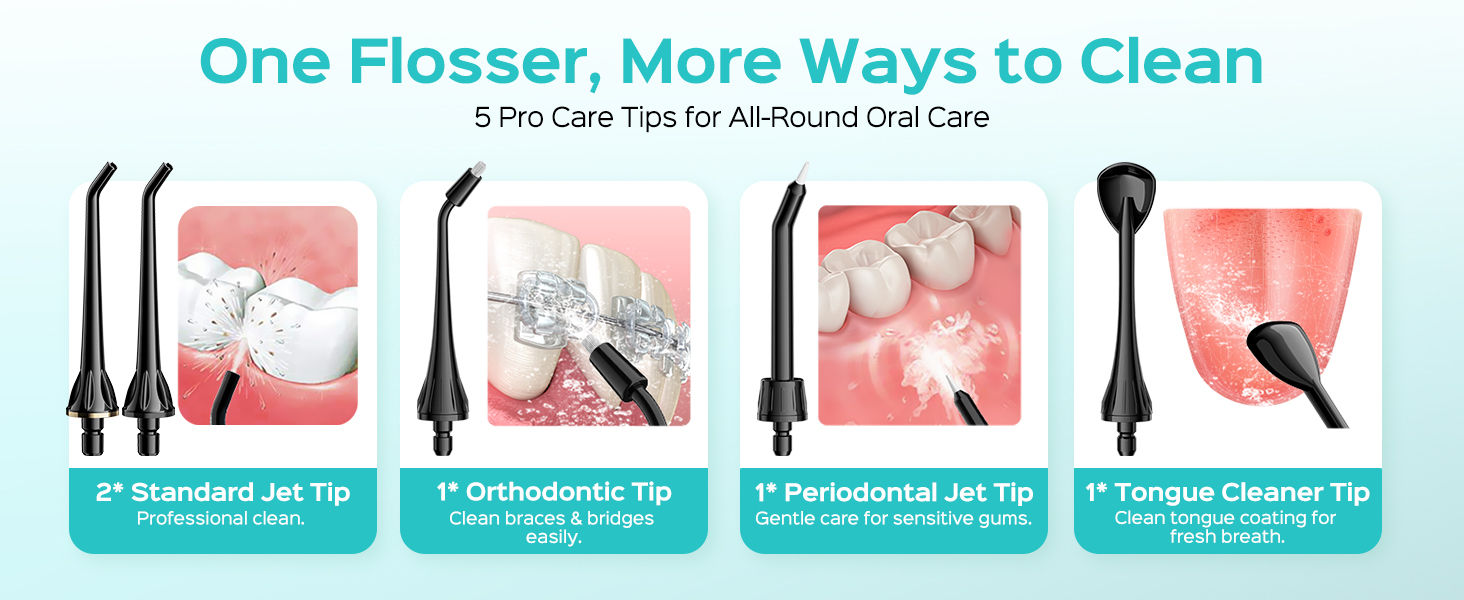 One Flosser, More Ways to Clean

5 Pro Care Tips for All-Round Oral Care

2* Standard Jet Tip
Professional clean.

1* Orthodontic Tip
Clean braces & bridges easily.

1* Periodontal Jet Tip
Gentle care for sensitive gums.

1* Tongue Cleaner Tip
Clean tongue coating for fresh breath.